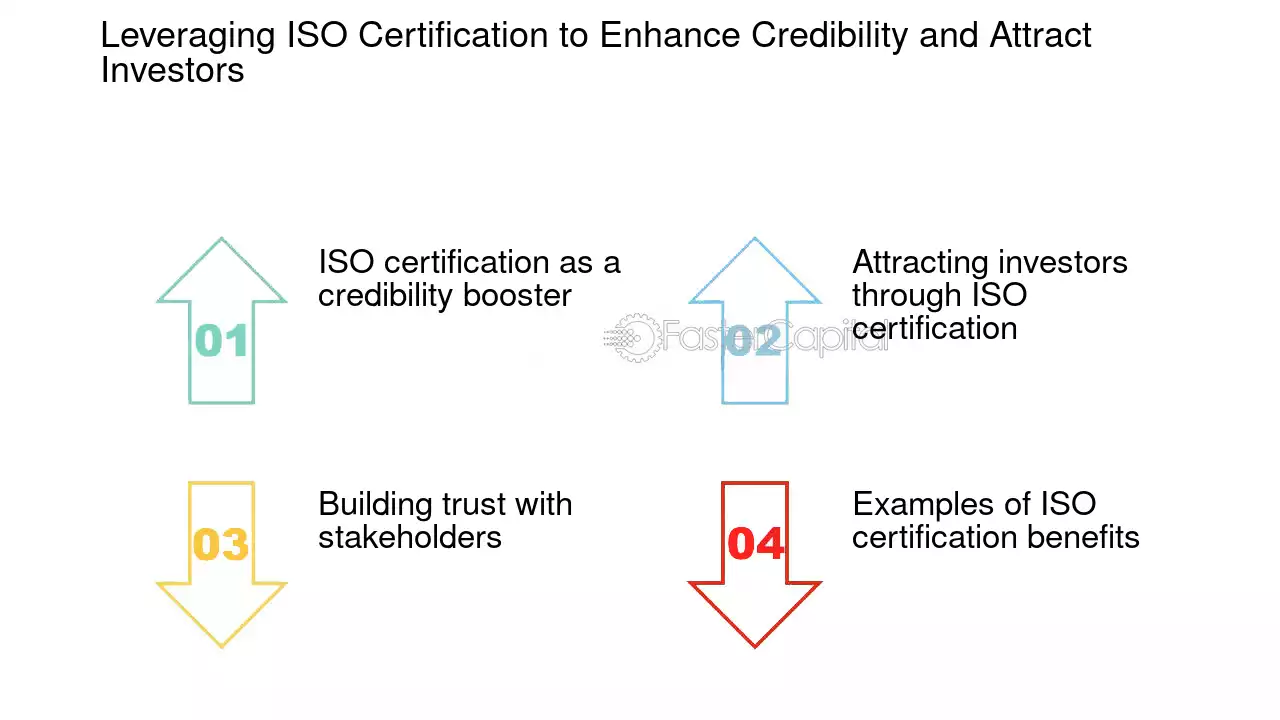 Leveraging ISO Certification to Enhance Credibility and Attract Investors

01

ISO certification as a credibility booster

02

Attracting investors through ISO certification

FasterCapital

03

Building trust with stakeholders

04

Examples of ISO certification benefits